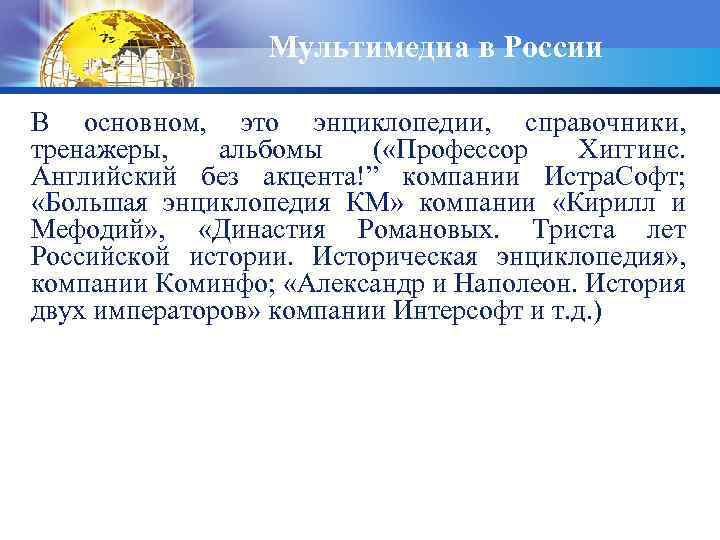 Мультимедиа в России

В основном, это энциклопедии, справочники, тренажеры, альбомы («Профессор Хиггинс. Английский без акцента!” компании ИстраСофт; «Большая энциклопедия КМ» компании «Кирилл и Мефодий», «Династия Романовых. Триста лет Российской истории. Историческая энциклопедия», компании Коминфо; «Александр и Наполеон. История двух императоров» компании Интерсофт и т.д.)